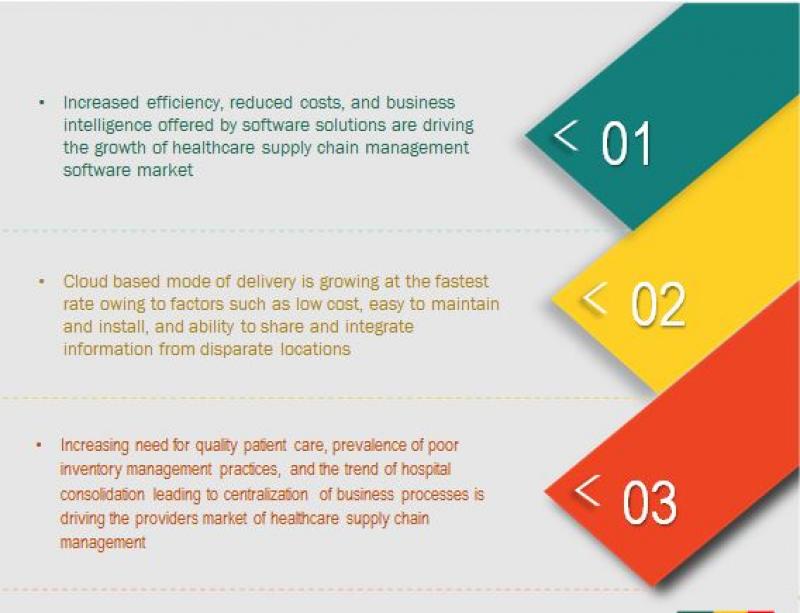 • Increased efficiency, reduced costs, and business intelligence offered by software solutions are driving the growth of healthcare supply chain management software market

< 01

• Cloud based mode of delivery is growing at the fastest rate owing to factors such as low cost, easy to maintain and install, and ability to share and integrate information from disparate locations

< 02

• Increasing need for quality patient care, prevalence of poor inventory management practices, and the trend of hospital consolidation leading to centralization of business processes is driving the providers market of healthcare supply chain management

< 03